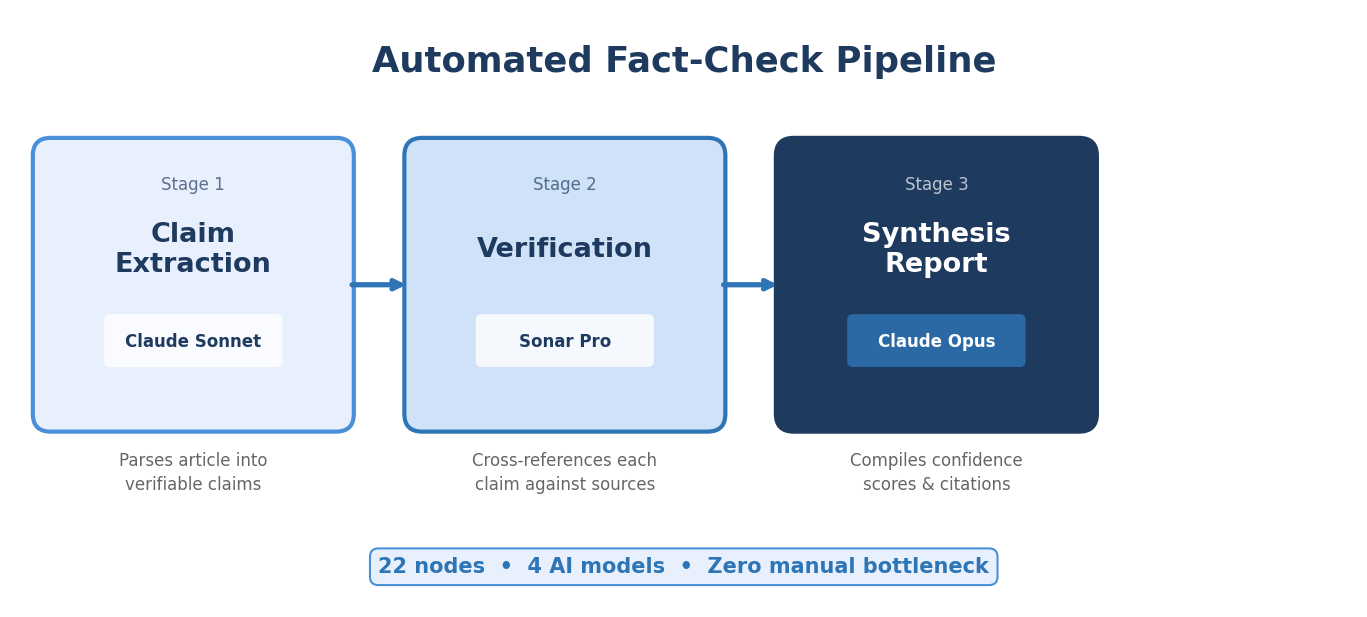 Automated Fact-Check Pipeline

Stage 1
Claim Extraction
Claude Sonnet

Parses article into verifiable claims

Stage 2
Verification
Sonar Pro

Cross-references each claim against sources

Stage 3
Synthesis Report
Claude Opus

Compiles confidence scores & citations

22 nodes • 4 AI models • Zero manual bottleneck